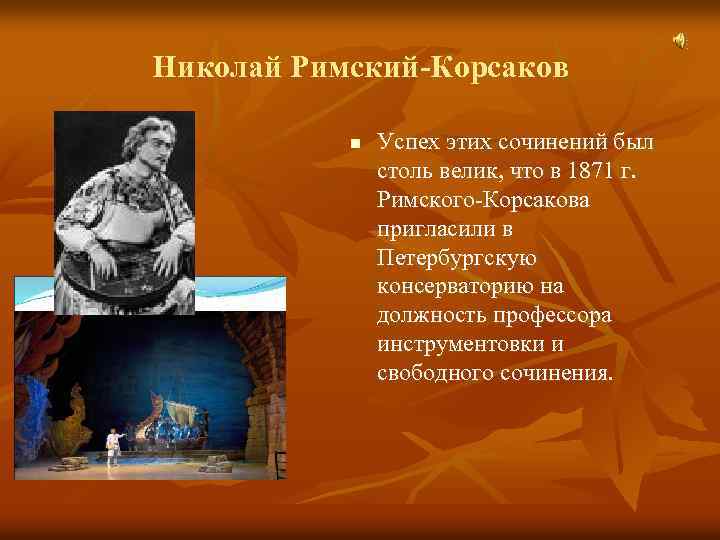 Николай Римский-Корсаков

Успех этих сочинений был столь велик, что в 1871 г. Римского-Корсакова пригласили в Петербургскую консерваторию на должность профессора инструментовки и свободного сочинения.